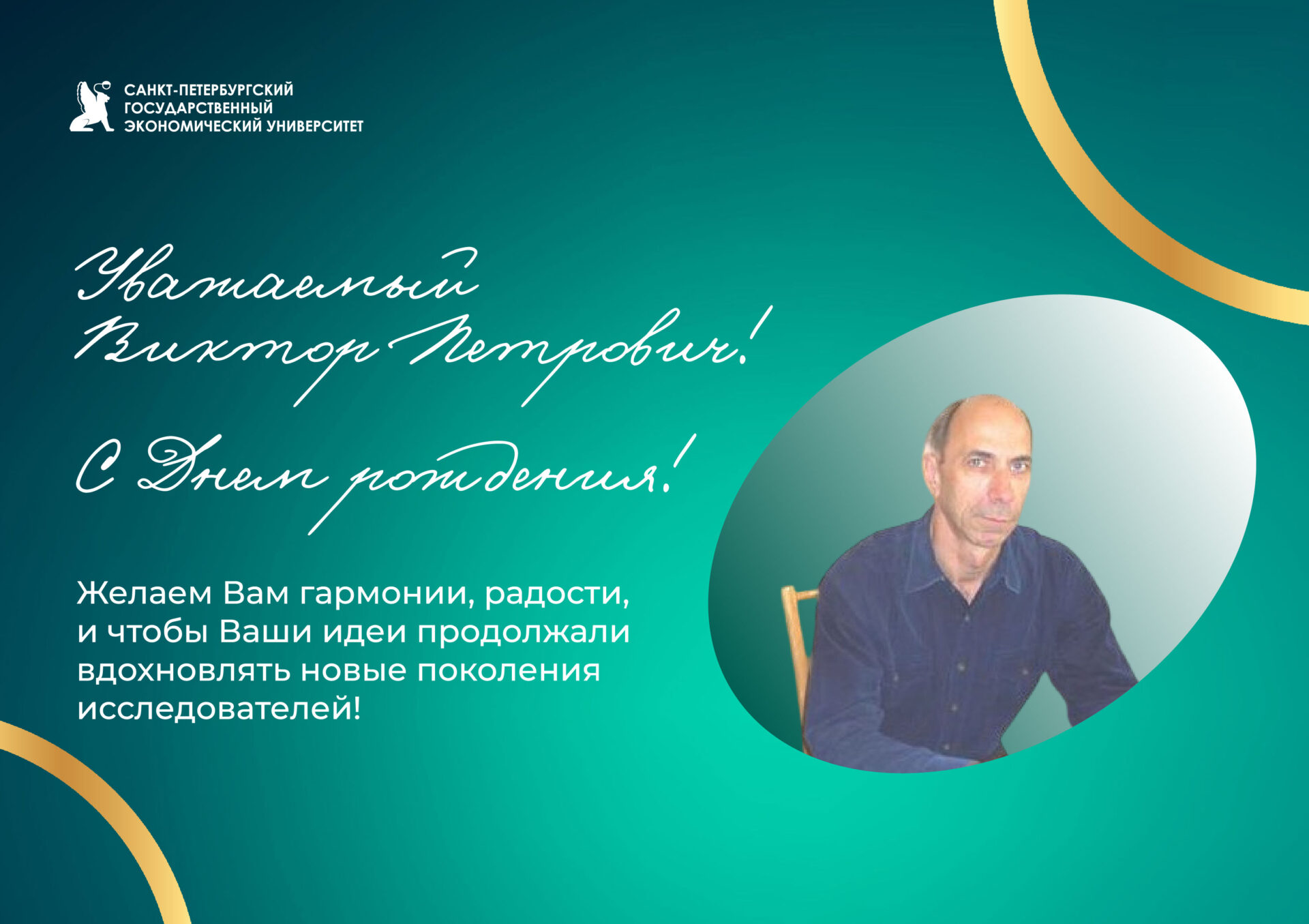 САНКТ-ПЕТЕРБУРГСКИЙ ГОСУДАРСТВЕННЫЙ ЭКОНОМИЧЕСКИЙ УНИВЕРСИТЕТ

Уважаемый Виктор Петрович!

С Днем рождения!

Желаем Вам гармонии, радости, и чтобы Ваши идеи продолжали вдохновлять новые поколения исследователей!